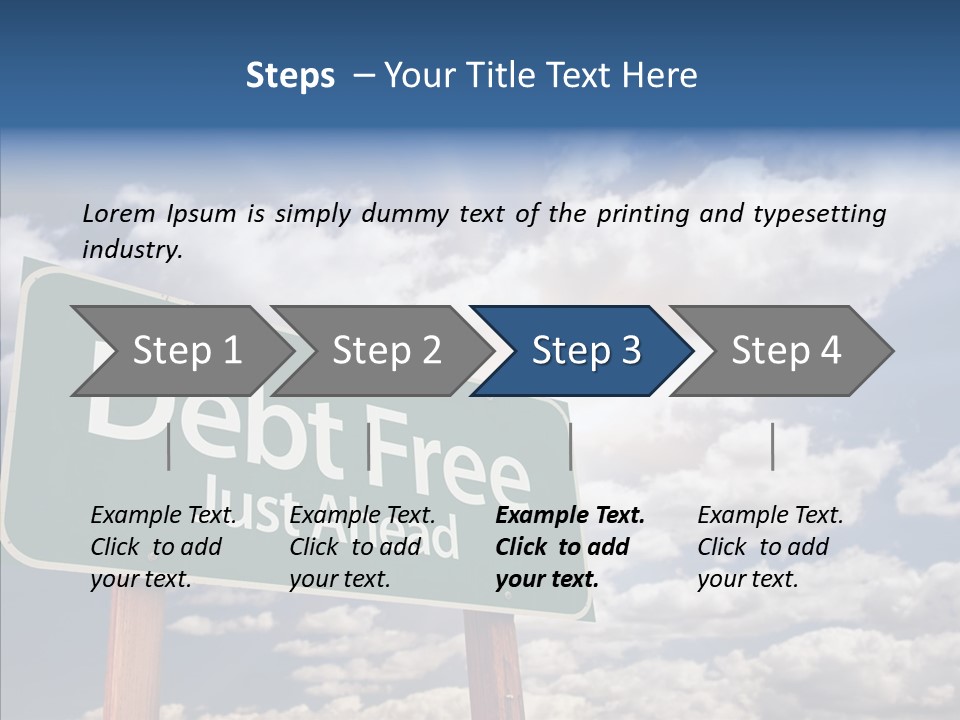 Steps – Your Title Text Here

Lorem Ipsum is simply dummy text of the printing and typesetting industry.

Step 1

Step 2

Step 3

Step 4

Debt Free
Just Ahead

Example Text. Click to add your text.

Example Text. Click to add your text.

Example Text. Click to add your text.

Example Text. Click to add your text.